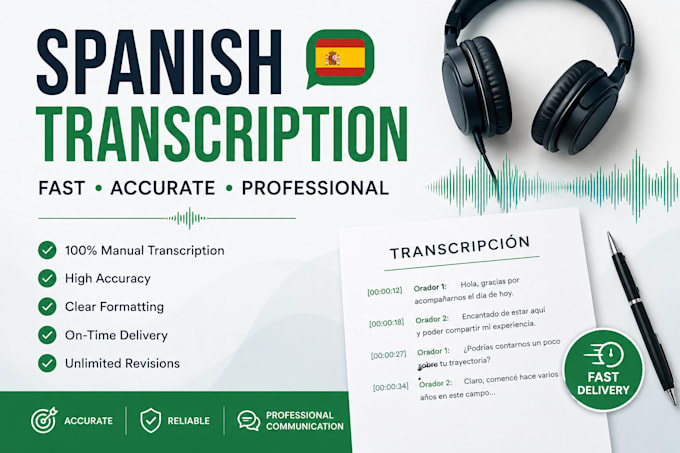 SPANISH TRANSCRIPTION

FAST • ACCURATE • PROFESSIONAL

100% Manual Transcription
High Accuracy
Clear Formatting
On-Time Delivery
Unlimited Revisions

ACCURATE
RELIABLE
PROFESSIONAL COMMUNICATION

TRANSCRIPCIÓN

[00:00:12] Orador 1: Hola, gracias por acompañarnos el día de hoy.

[00:00:18] Orador 2: Encantado de estar aquí y poder compartir mi experiencia.

[00:00:27] Orador 1: ¿Podrías contarnos un poco sobre tu trayectoria?

[00:00:34] Orador 2: Claro, comencé hace varios años en este campo...

FAST DELIVERY